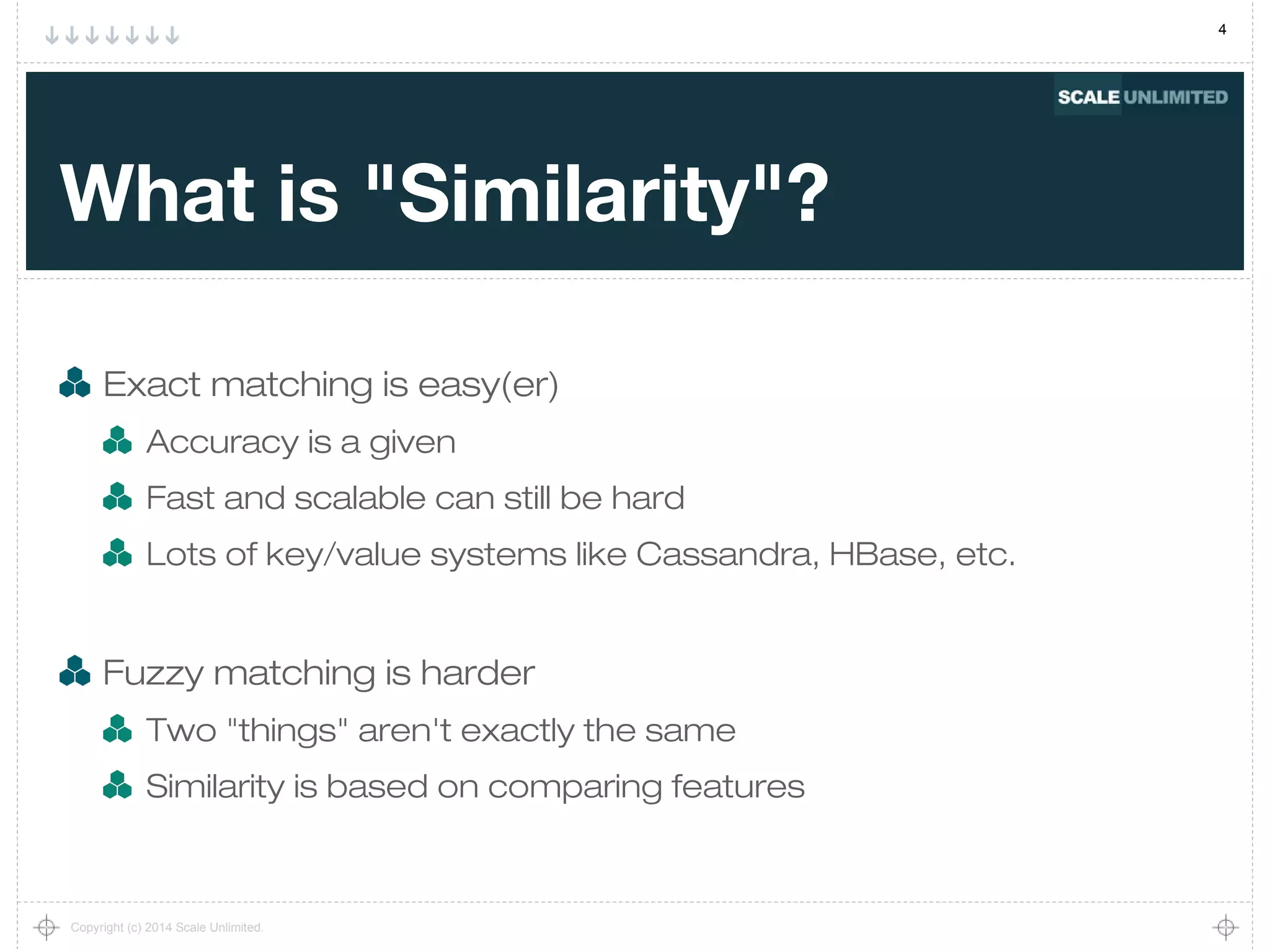 4

SCALE UNLIMITED

What is "Similarity"?

Exact matching is easy(er)

Accuracy is a given

Fast and scalable can still be hard

Lots of key/value systems like Cassandra, HBase, etc.

Fuzzy matching is harder

Two "things" aren't exactly the same

Similarity is based on comparing features

Copyright (c) 2014 Scale Unlimited.